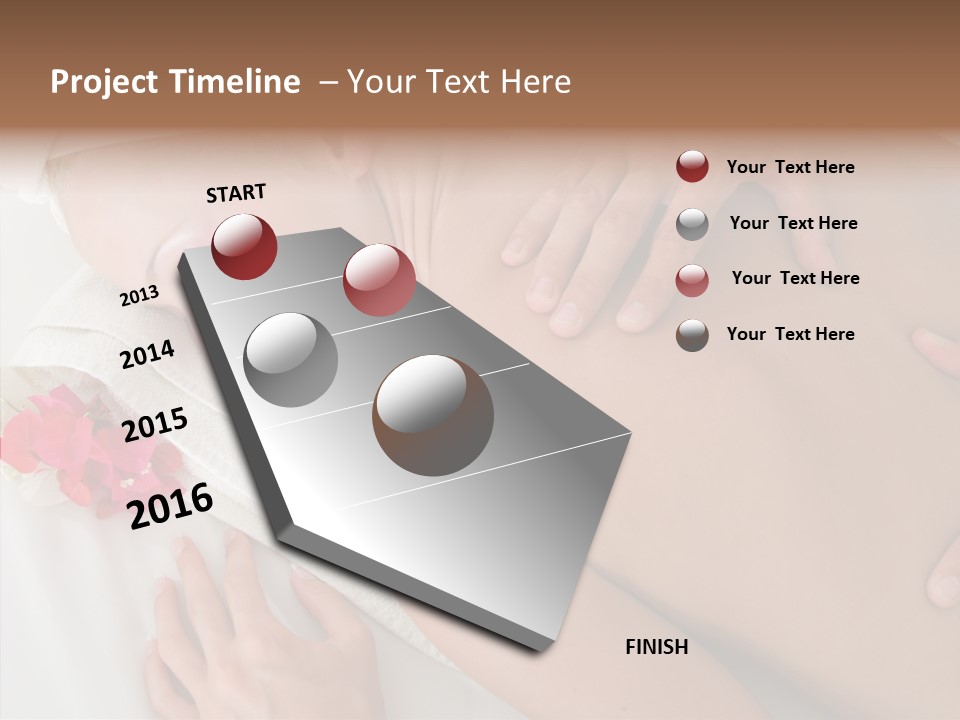 Project Timeline – Your Text Here

START

2013

2014

2015

2016

FINISH

Your Text Here

Your Text Here

Your Text Here

Your Text Here